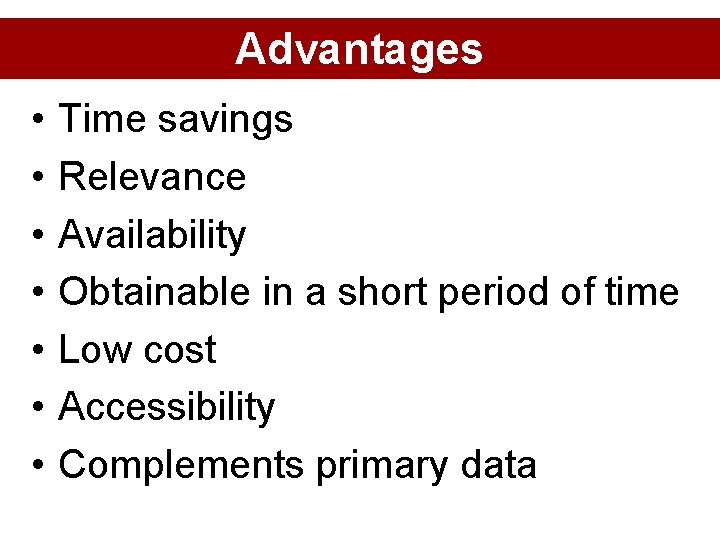 Advantages

• Time savings
• Relevance
• Availability
• Obtainable in a short period of time
• Low cost
• Accessibility
• Complements primary data